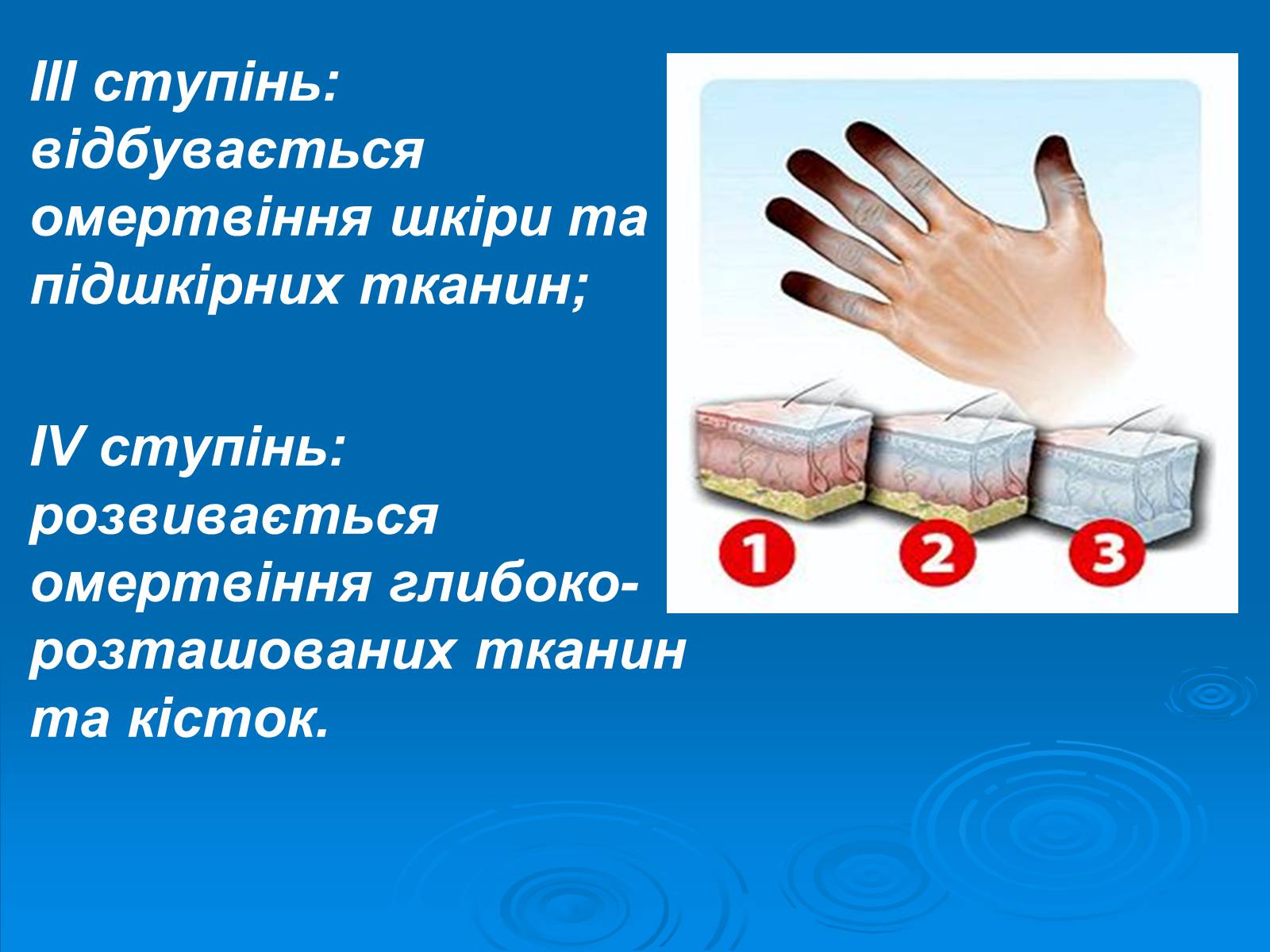 ІІІ ступінь: відбувається омертвіння шкіри та підшкірних тканин;

ІV ступінь: розвивається омертвіння глибоко-розташованих тканин та кісток.

1

2

3